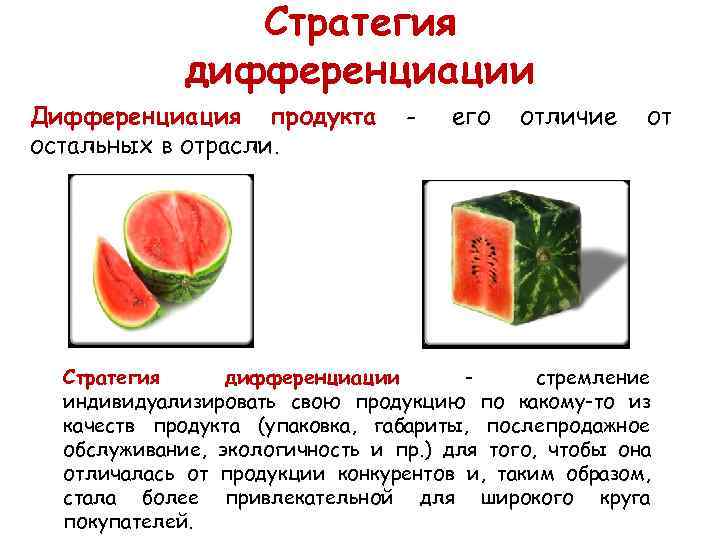 Стратегия дифференциации

Дифференциация продукта - его отличие от остальных в отрасли.

Стратегия дифференциации - стремление индивидуализировать свою продукцию по какому-то из качеств продукта (упаковка, габариты, послепродажное обслуживание, экологичность и пр.) для того, чтобы она отличалась от продукции конкурентов и, таким образом, стала более привлекательной для широкого круга покупателей.